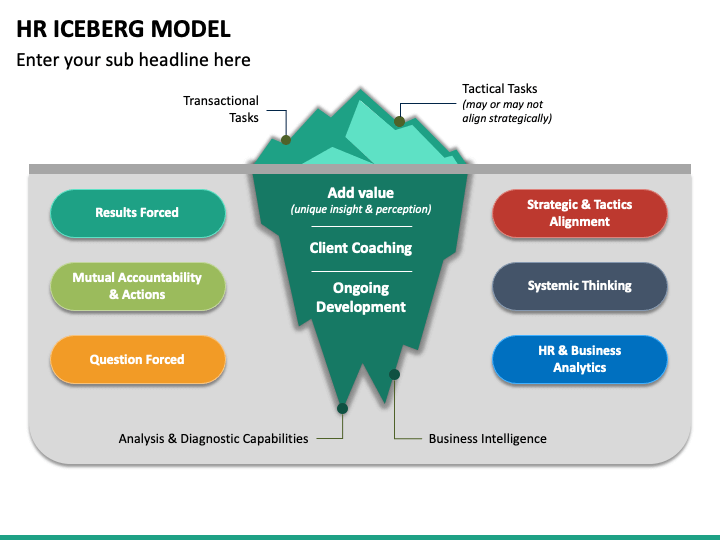 HR ICEBERG MODEL

Enter your sub headline here

Transactional Tasks

Tactical Tasks
(may or may not align strategically)

Results Forced

Mutual Accountability & Actions

Question Forced

Add value
(unique insight & perception)

Client Coaching

Ongoing Development

Strategic & Tactics Alignment

Systemic Thinking

HR & Business Analytics

Analysis & Diagnostic Capabilities

Business Intelligence